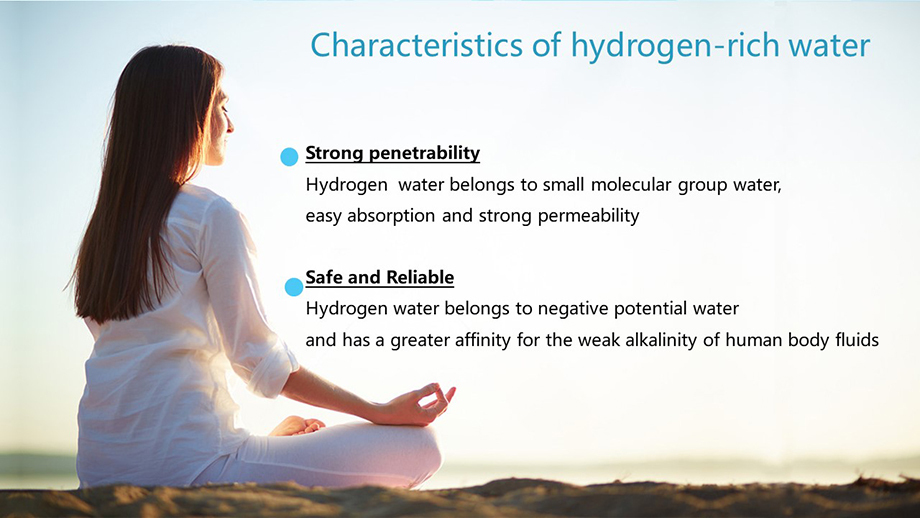 Characteristics of hydrogen-rich water

Strong penetrability
Hydrogen water belongs to small molecular group water, easy absorption and strong permeability

Safe and Reliable
Hydrogen water belongs to negative potential water and has a greater affinity for the weak alkalinity of human body fluids